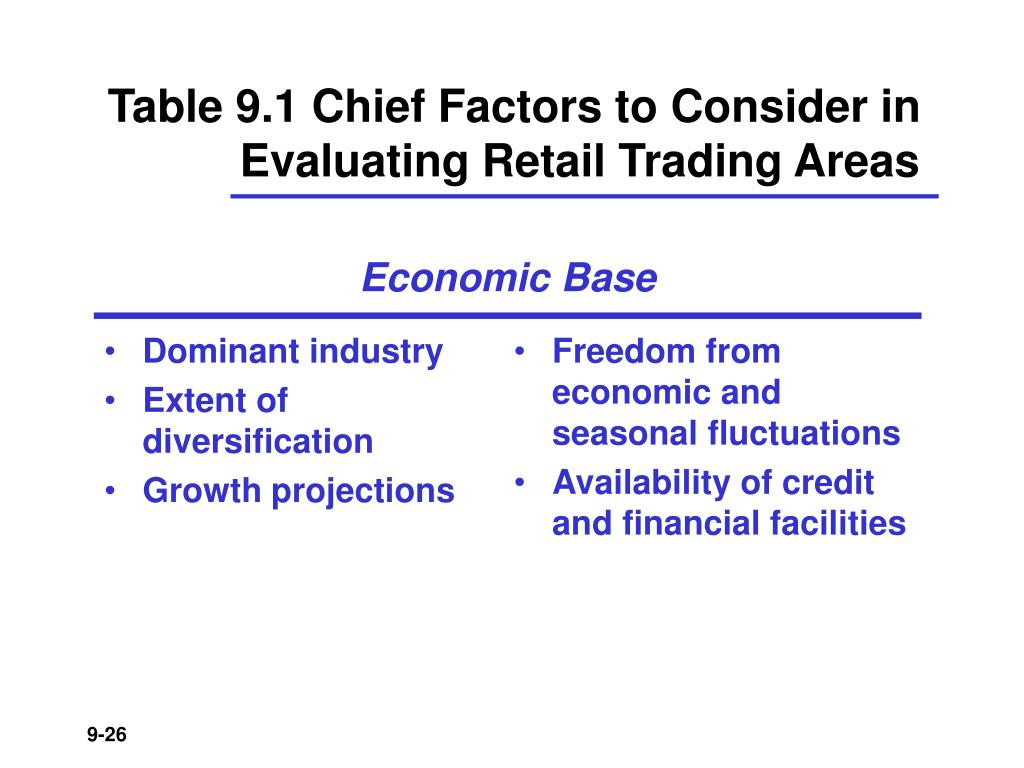 Table 9.1 Chief Factors to Consider in Evaluating Retail Trading Areas

Economic Base

• Dominant industry
• Extent of diversification
• Growth projections

• Freedom from economic and seasonal fluctuations
• Availability of credit and financial facilities

9-26